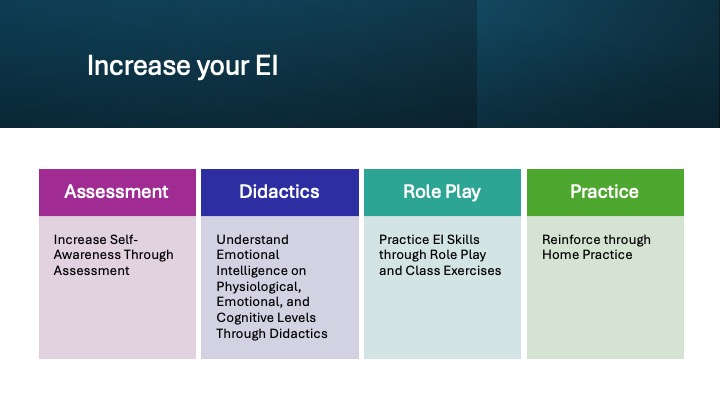 Increase your EI

Assessment

Increase Self-Awareness Through Assessment

Didactics

Understand Emotional Intelligence on Physiological, Emotional, and Cognitive Levels Through Didactics

Role Play

Practice EI Skills through Role Play and Class Exercises

Practice

Reinforce through Home Practice